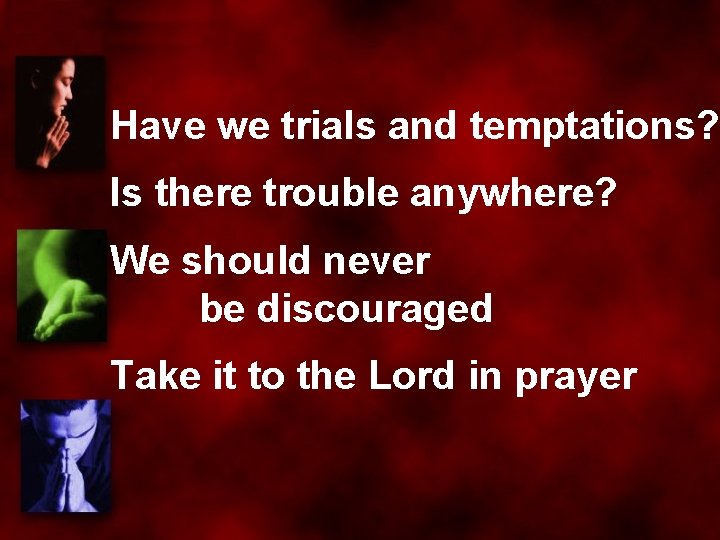 Have we trials and temptations?

Is there trouble anywhere?

We should never be discouraged

Take it to the Lord in prayer